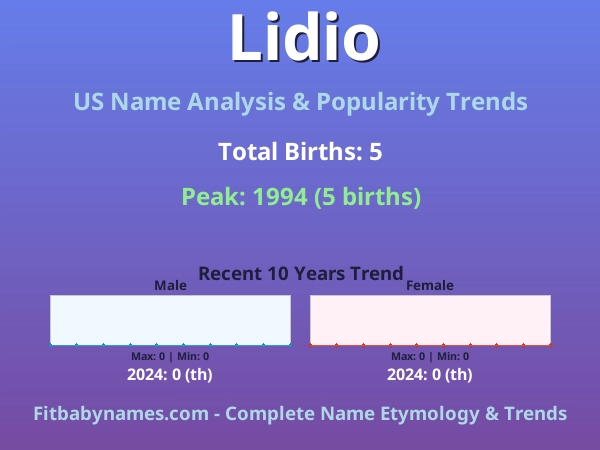 Lidio

US Name Analysis & Popularity Trends

Total Births: 5

Peak: 1994 (5 births)

Recent 10 Years Trend

Male

Max: 0 | Min: 0

2024: 0 (th)

Female

Max: 0 | Min: 0

2024: 0 (th)

Fitbabynames.com - Complete Name Etymology & Trends